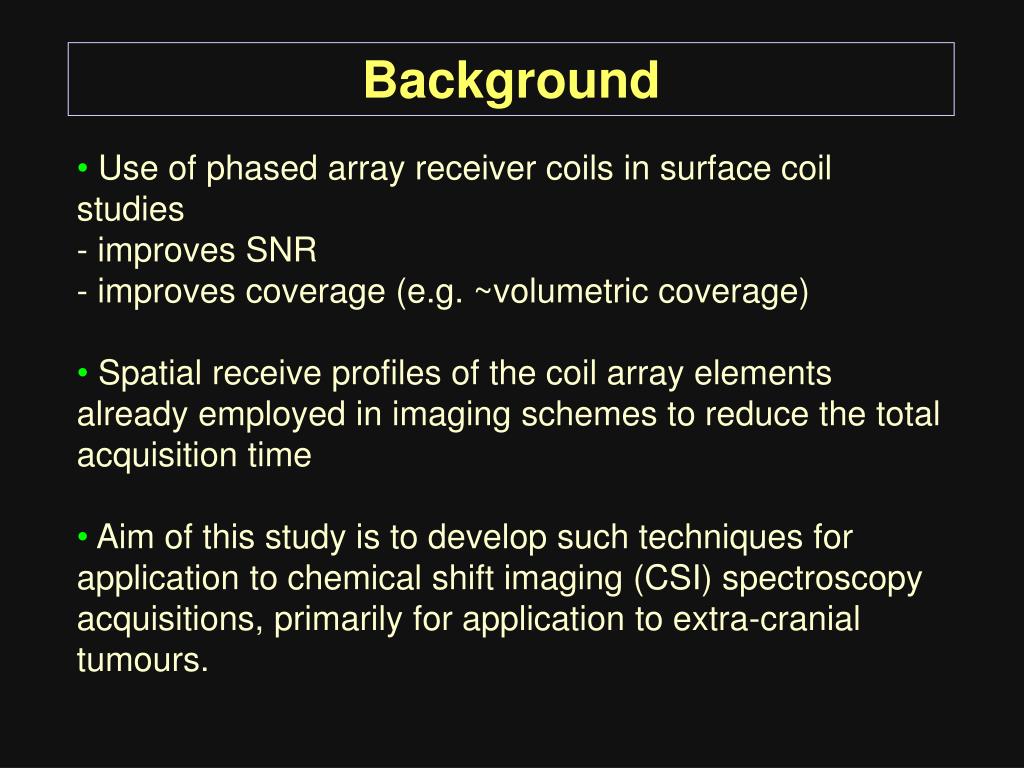 Background

• Use of phased array receiver coils in surface coil studies
- improves SNR
- improves coverage (e.g. ~volumetric coverage)

• Spatial receive profiles of the coil array elements already employed in imaging schemes to reduce the total acquisition time

• Aim of this study is to develop such techniques for application to chemical shift imaging (CSI) spectroscopy acquisitions, primarily for application to extra-cranial tumours.